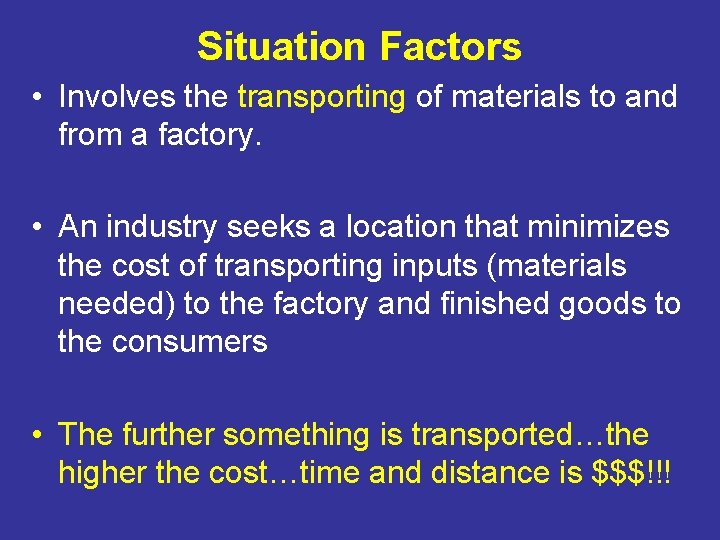 Situation Factors

• Involves the transporting of materials to and from a factory.

• An industry seeks a location that minimizes the cost of transporting inputs (materials needed) to the factory and finished goods to the consumers

• The further something is transported…the higher the cost…time and distance is \$\$\$!!!